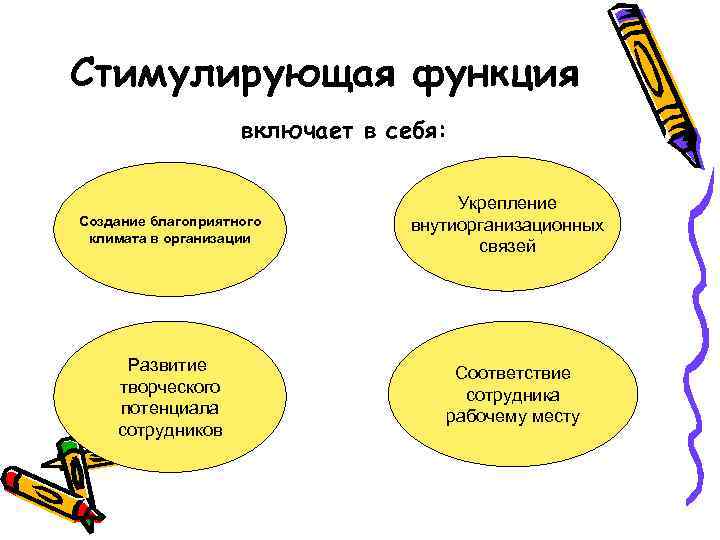 Стимулирующая функция

включает в себя:

Создание благоприятного климата в организации

Укрепление внутиорганизационных связей

Развитие творческого потенциала сотрудников

Соответствие сотрудника рабочему месту